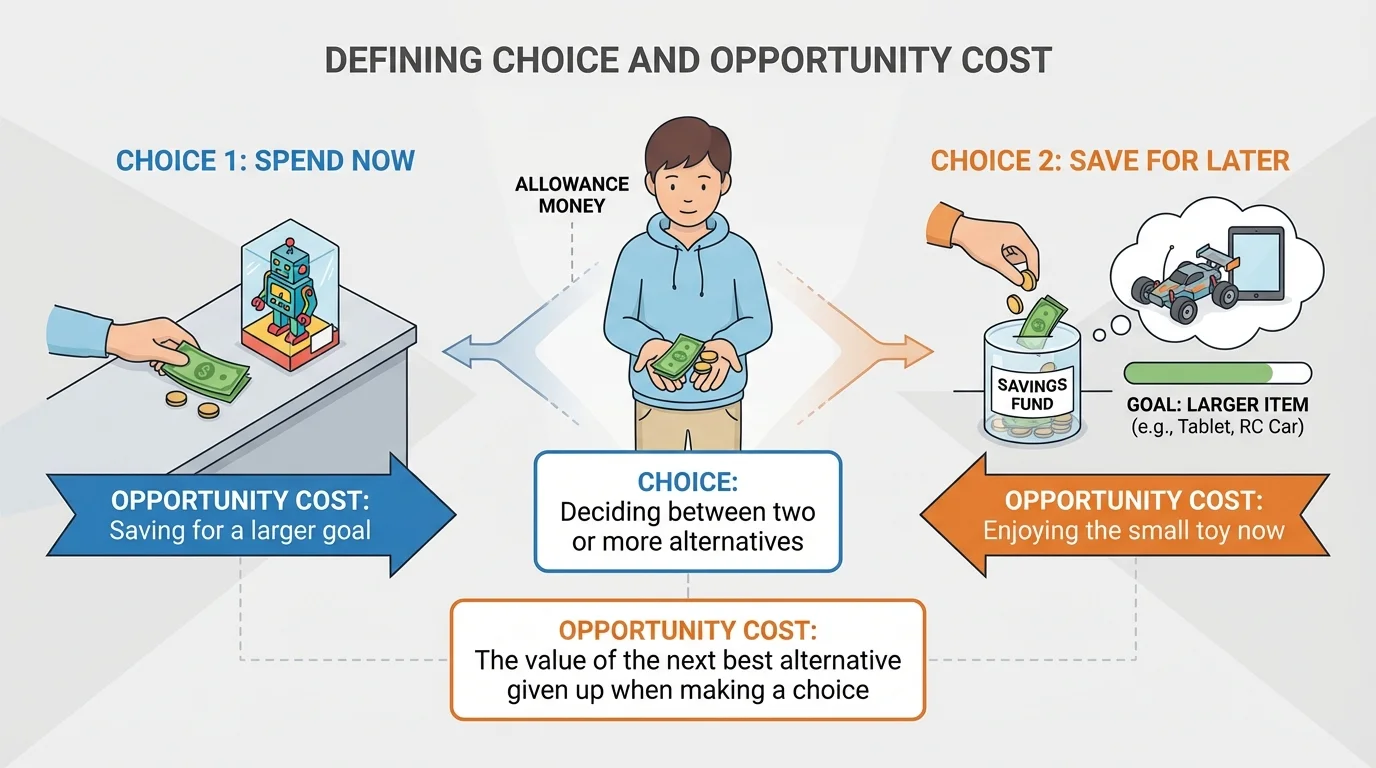 DEFINING CHOICE AND OPPORTUNITY COST

CHOICE 1: SPEND NOW

ALLOWANCE MONEY

CHOICE 2: SAVE FOR LATER

SAVINGS FUND

GOAL: LARGER ITEM
(e.g., Tablet, RC Car)

OPPORTUNITY COST:
Saving for a larger goal

CHOICE:
Deciding between two or more alternatives

OPPORTUNITY COST:
Enjoying the small toy now

OPPORTUNITY COST:
The value of the next best alternative given up when making a choice